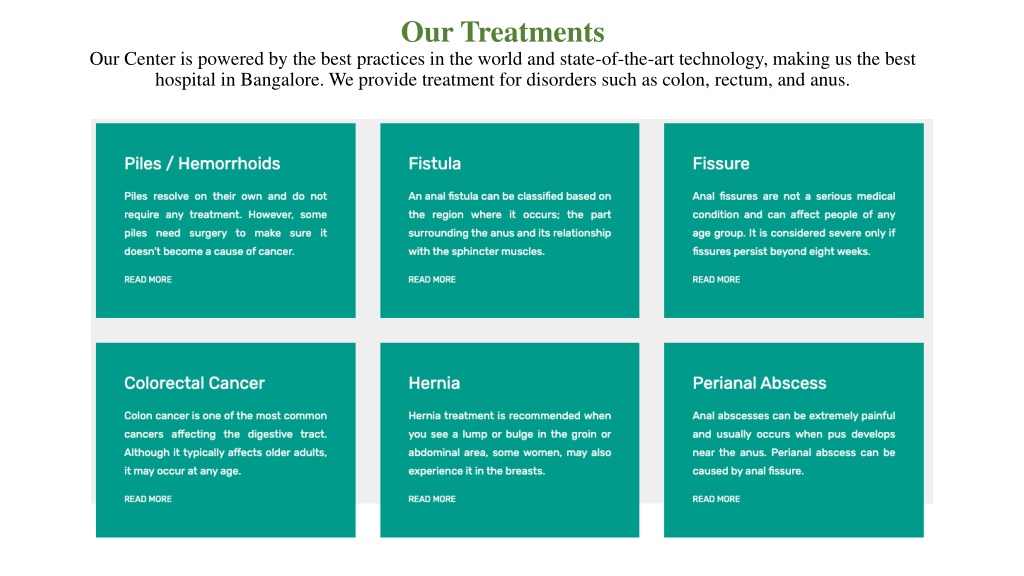 Our Treatments

Our Center is powered by the best practices in the world and state-of-the-art technology, making us the best hospital in Bangalore. We provide treatment for disorders such as colon, rectum, and anus.

Piles / Hemorrhoids

Piles resolve on their own and do not require any treatment. However, some piles need surgery to make sure it doesn't become a cause of cancer.

READ MORE

Fistula

An anal fistula can be classified based on the region where it occurs; the part surrounding the anus and its relationship with the sphincter muscles.

READ MORE

Fissure

Anal fissures are not a serious medical condition and can affect people of any age group. It is considered severe only if fissures persist beyond eight weeks.

READ MORE

Colorectal Cancer

Colon cancer is one of the most common cancers affecting the digestive tract. Although it typically affects older adults, it may occur at any age.

READ MORE

Hernia

Hernia treatment is recommended when you see a lump or bulge in the groin or abdominal area, some women, may also experience it in the breasts.

READ MORE

Perianal Abscess

Anal abscesses can be extremely painful and usually occurs when pus develops near the anus. Perianal abscess can be caused by anal fissure.

READ MORE